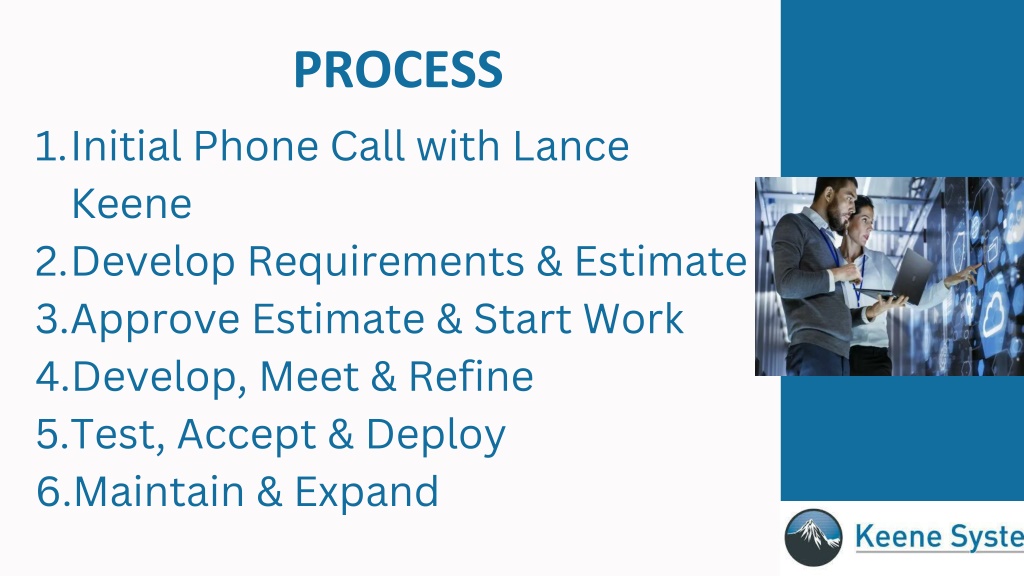 PROCESS

1. Initial Phone Call with Lance Keene
2. Develop Requirements & Estimate
3. Approve Estimate & Start Work
4. Develop, Meet & Refine
5. Test, Accept & Deploy
6. Maintain & Expand

Keene Syste